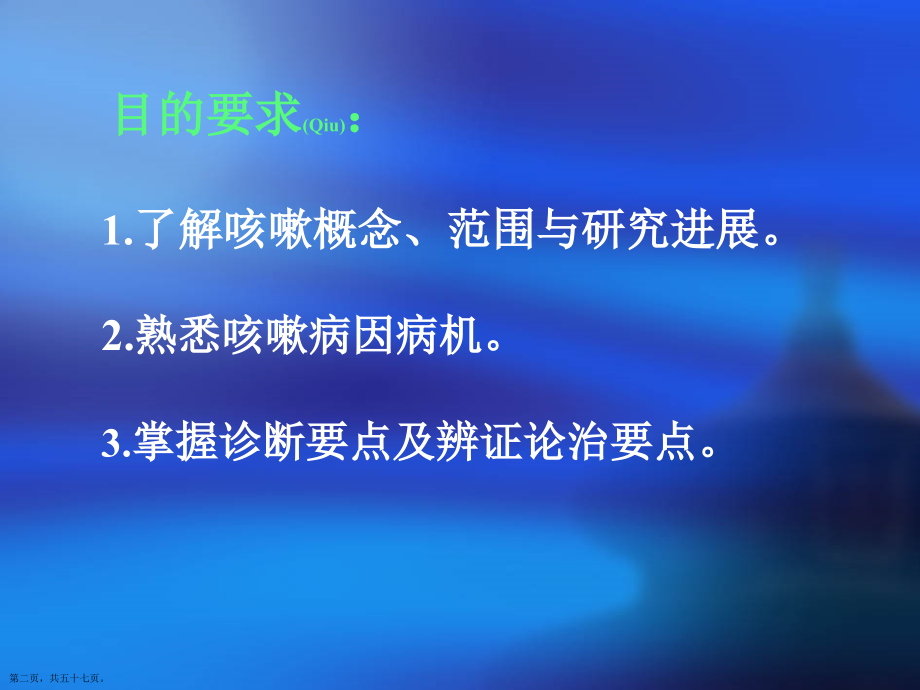 目的要求(Qiu)：

1.了解咳嗽概念、范围与研究进展。

2.熟悉咳嗽病因病机。

3.掌握诊断要点及辨证论治要点。

第二页，共五十七页。